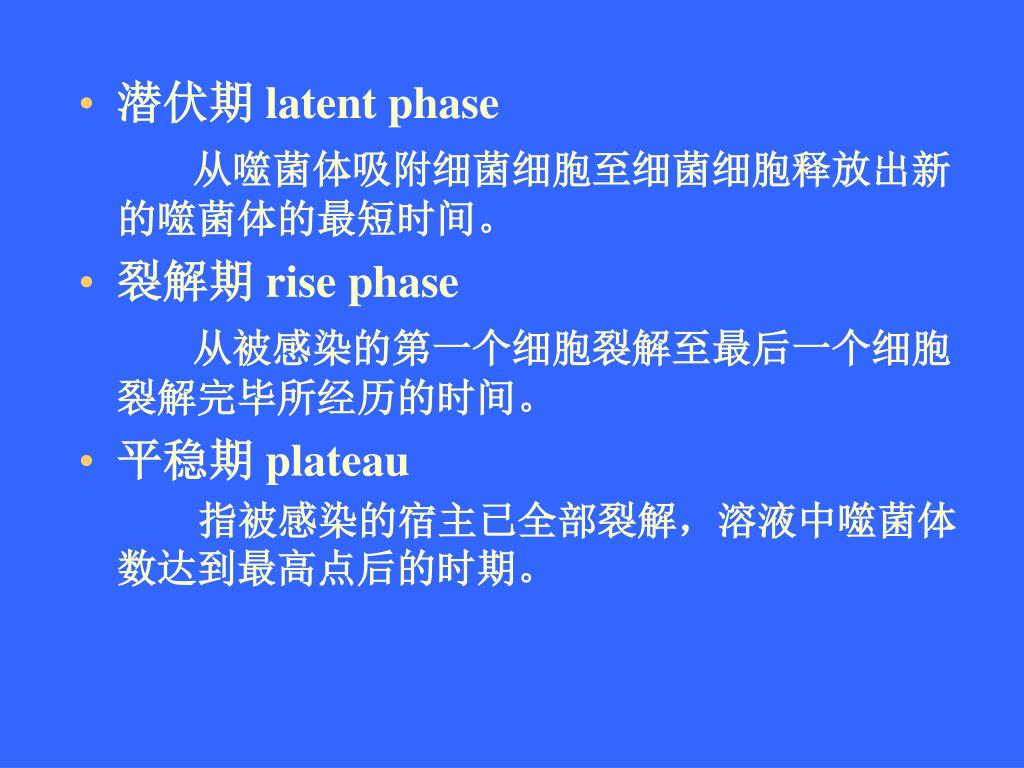 • 潜伏期 latent phase

从噬菌体吸附细菌细胞至细菌细胞释放出新的噬菌体的最短时间。

• 裂解期 rise phase

从被感染的第一个细胞裂解至最后一个细胞裂解完毕所经历的时间。

• 平稳期 plateau

指被感染的宿主已全部裂解，溶液中噬菌体数达到最高点后的时期。